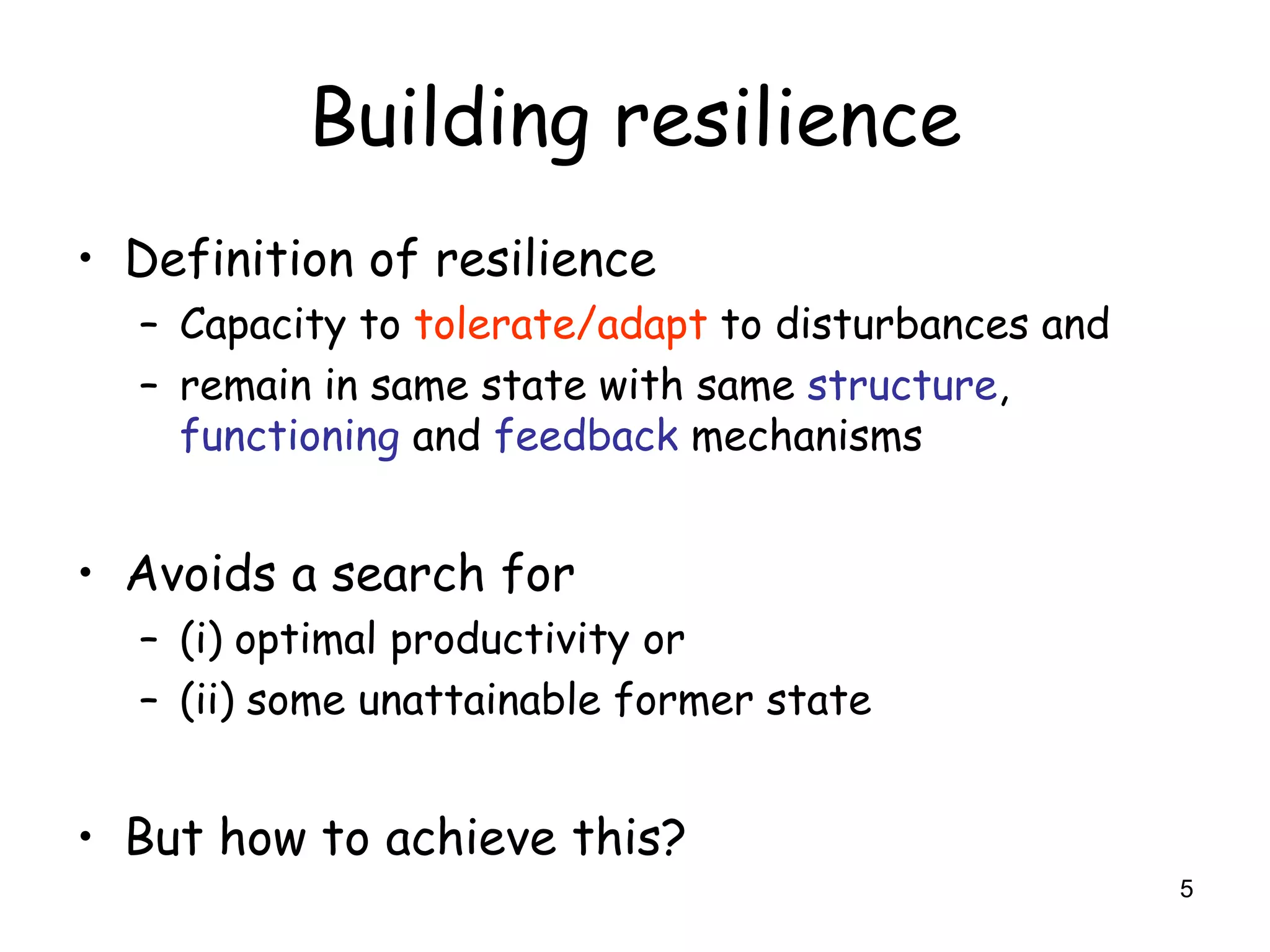 Building resilience

• Definition of resilience
– Capacity to tolerate/adapt to disturbances and
– remain in same state with same structure, functioning and feedback mechanisms

• Avoids a search for
– (i) optimal productivity or
– (ii) some unattainable former state

• But how to achieve this?

5